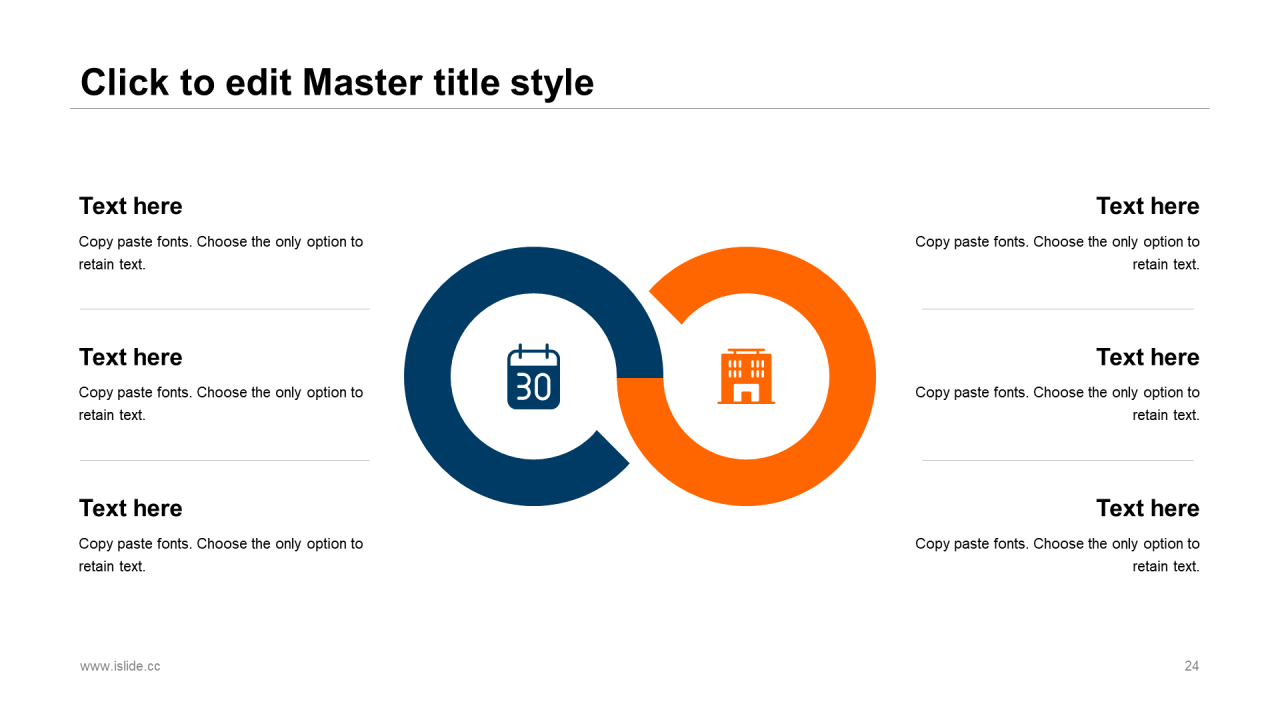 Click to edit Master title style

Text here

Copy paste fonts. Choose the only option to retain text.

Text here

Copy paste fonts. Choose the only option to retain text.

Text here

Copy paste fonts. Choose the only option to retain text.

30

Text here

Copy paste fonts. Choose the only option to retain text.

Text here

Copy paste fonts. Choose the only option to retain text.

Text here

Copy paste fonts. Choose the only option to retain text.

www.islide.cc

24